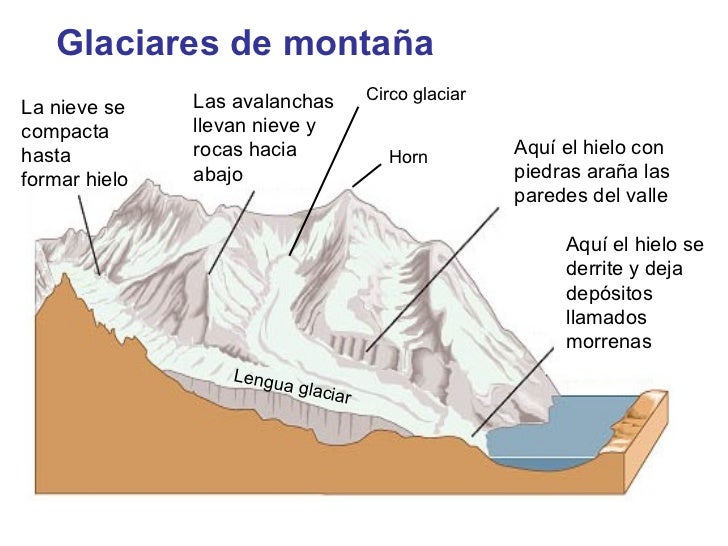 Glaciares de montaña

La nieve se compacta hasta formar hielo

Las avalanchas llevan nieve y rocas hacia abajo

Circo glaciar

Horn

Aquí el hielo con piedras araña las paredes del valle

Aquí el hielo se derrite y deja depósitos llamados morrenas

Lengua glaciar